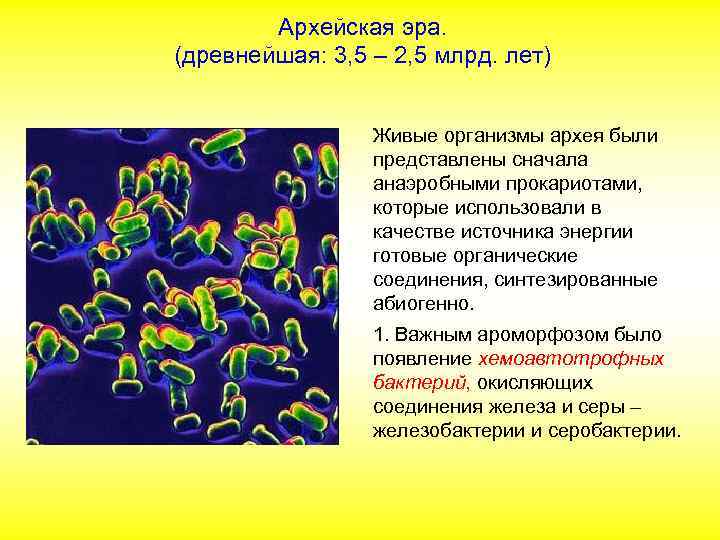 Архейская эра.
(древнейшая: 3,5 – 2,5 млрд. лет)

Живые организмы архея были представлены сначала анаэробными прокариотами, которые использовали в качестве источника энергии готовые органические соединения, синтезированные абиогенно.

1. Важным ароморфозом было появление хемоавтотрофных бактерий, окисляющих соединения железа и серы – железобактерии и серобактерии.